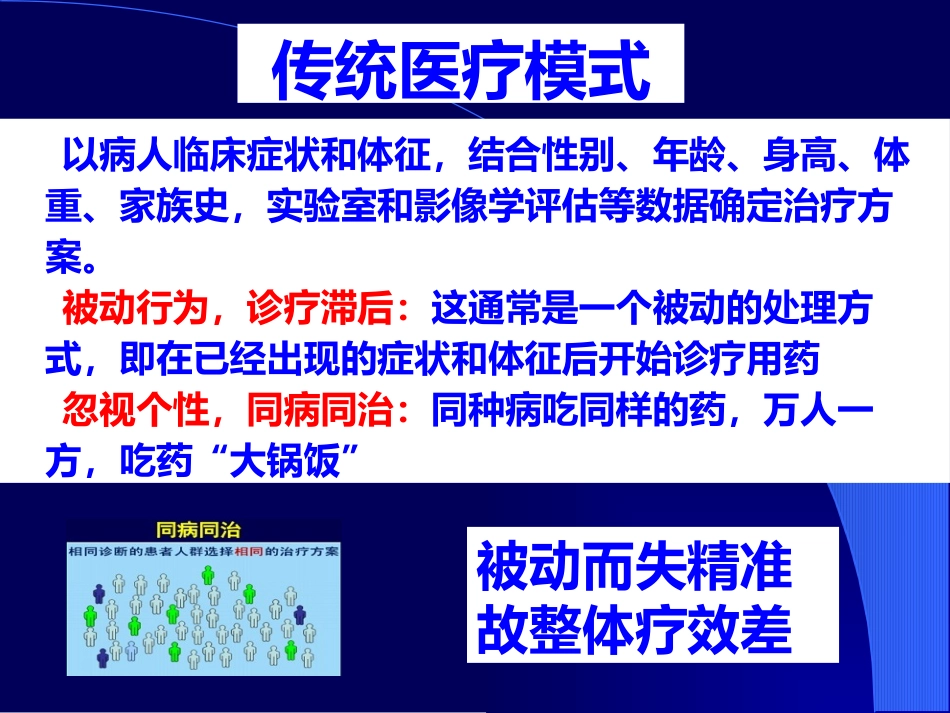 传统医疗模式

以病人临床症状和体征，结合性别、年龄、身高、体重、家族史，实验室和影像学评估等数据确定治疗方案。

被动行为，诊疗滞后：这通常是一个被动的处理方式，即在已经出现的症状和体征后开始诊疗用药

忽视个性，同病同治：同种病吃同样的药，万人一方，吃药“大锅饭”

同病同治

相同诊断的患者人群选择相同的治疗方案

被动而失精准
故整体疗效差